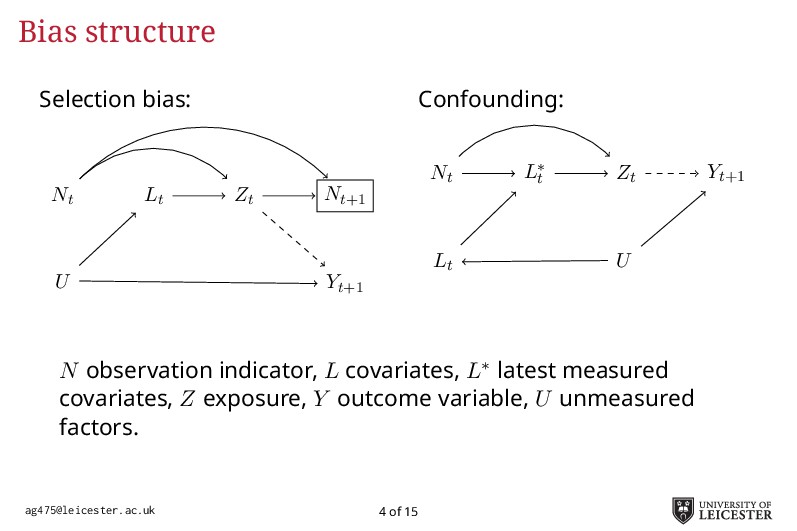 Bias structure

Selection bias:

$N_t$ $L_t$ $Z_t$ $N_{t+1}$

$U$ $Y_{t+1}$

Confounding:

$N_t$ $L_t^*$ $Z_t$ $Y_{t+1}$

$L_t$ $U$

$N$ observation indicator, $L$ covariates, $L^*$ latest measured covariates, $Z$ exposure, $Y$ outcome variable, $U$ unmeasured factors.

ag475@leicester.ac.uk

4 of 15

UNIVERSITY OF LEICESTER